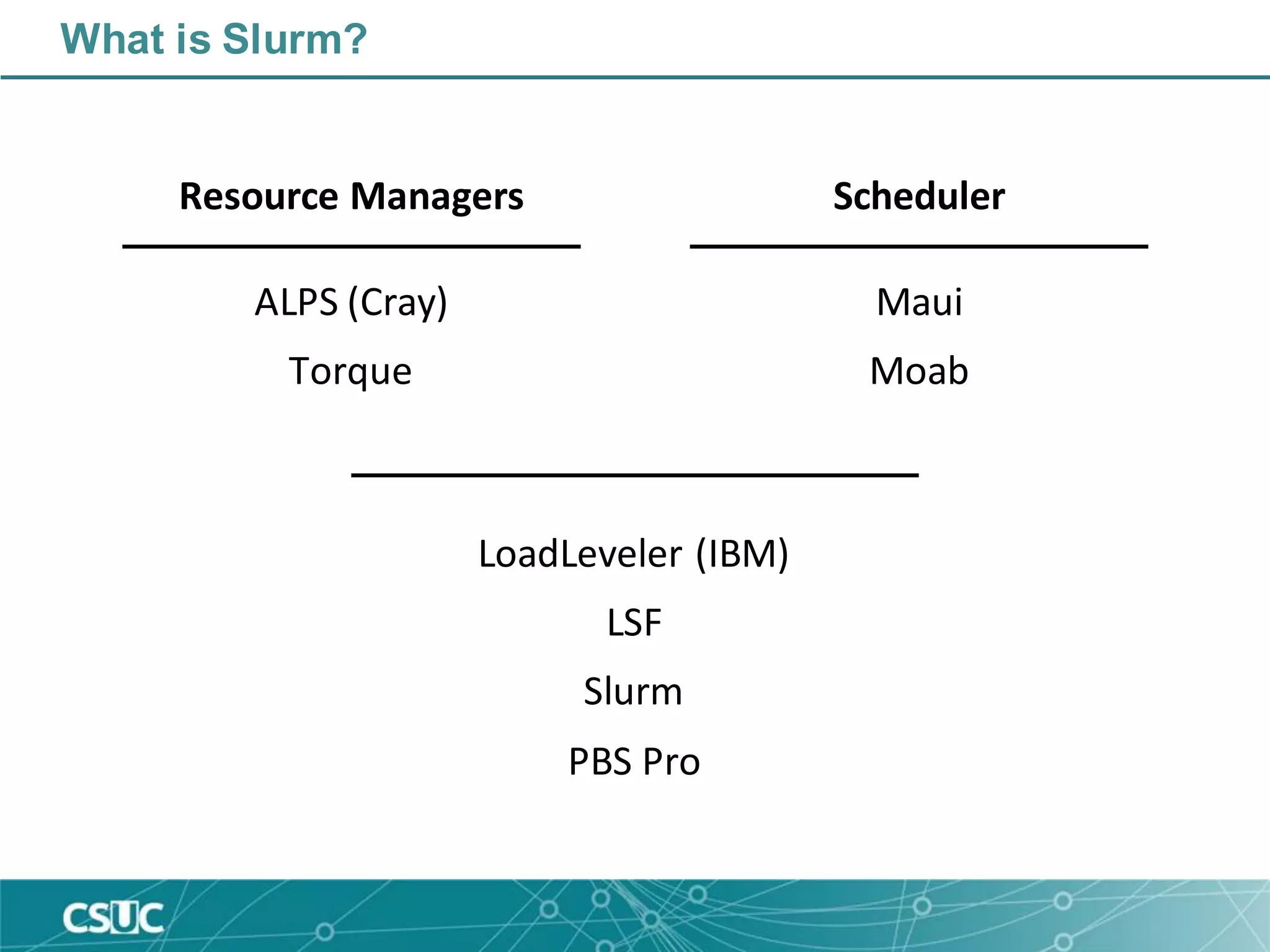 What is Slurm?

Resource Managers

ALPS (Cray)

Torque

Scheduler

Maui

Moab

LoadLeveler (IBM)

LSF

Slurm

PBS Pro

CSUC